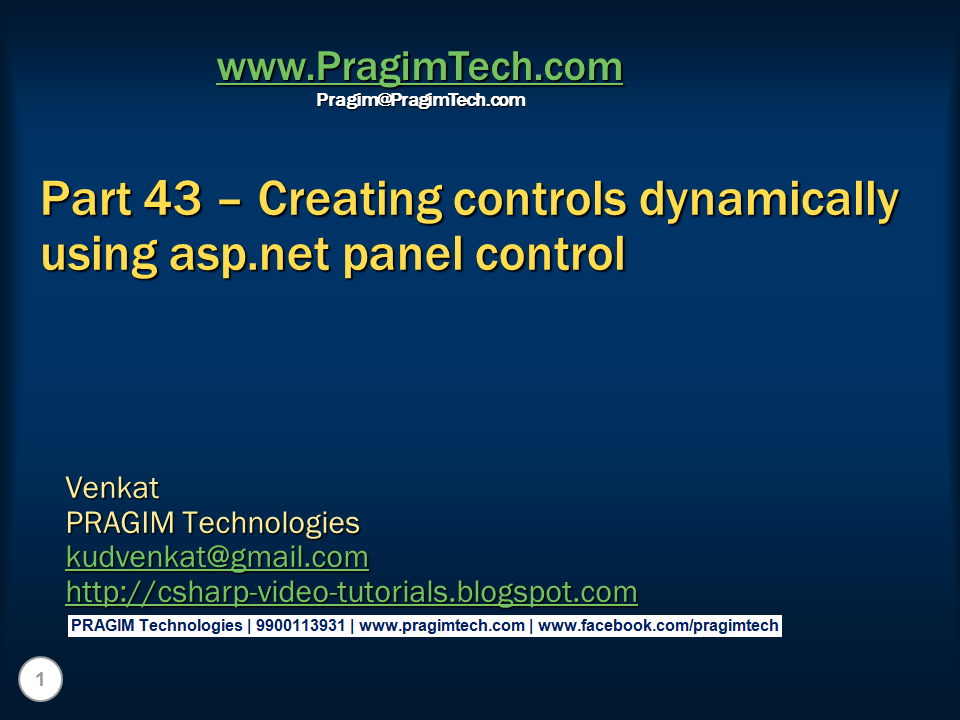 www.PragimTech.com
Pragim@PragimTech.com

Part 43 – Creating controls dynamically using asp.net panel control

Venkat
PRAGIM Technologies
kudvenkat@gmail.com
http://csharp-video-tutorials.blogspot.com

PRAGIM Technologies | 9900113931 | www.pragimtech.com | www.facebook.com/pragimtech

1